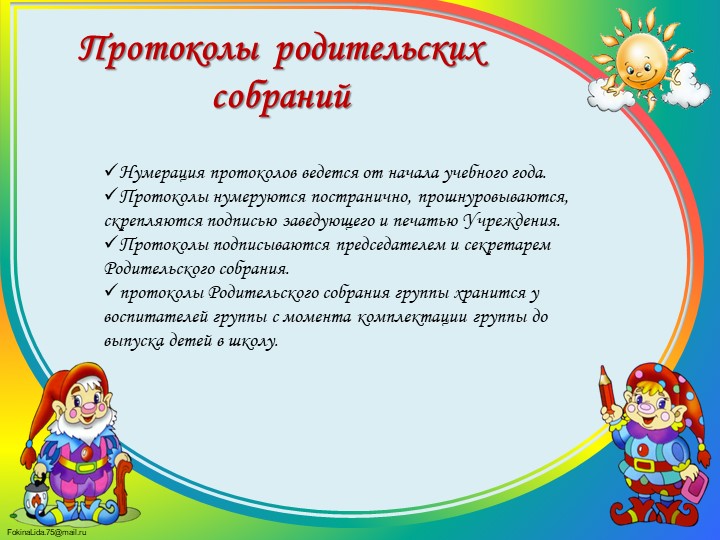 Протоколы родительских собраний

✓Нумерация протоколов ведется от начала учебного года.
✓Протоколы нумеруются постранично, прошнуровываются, скрепляются подписью заведующего и печатью Учреждения.
✓Протоколы подписываются председателем и секретарем Родительского собрания.
✓протоколы Родительского собрания группы хранится у воспитателей группы с момента комплектации группы до выпуска детей в школу.

FokinaLida.75@mail.ru